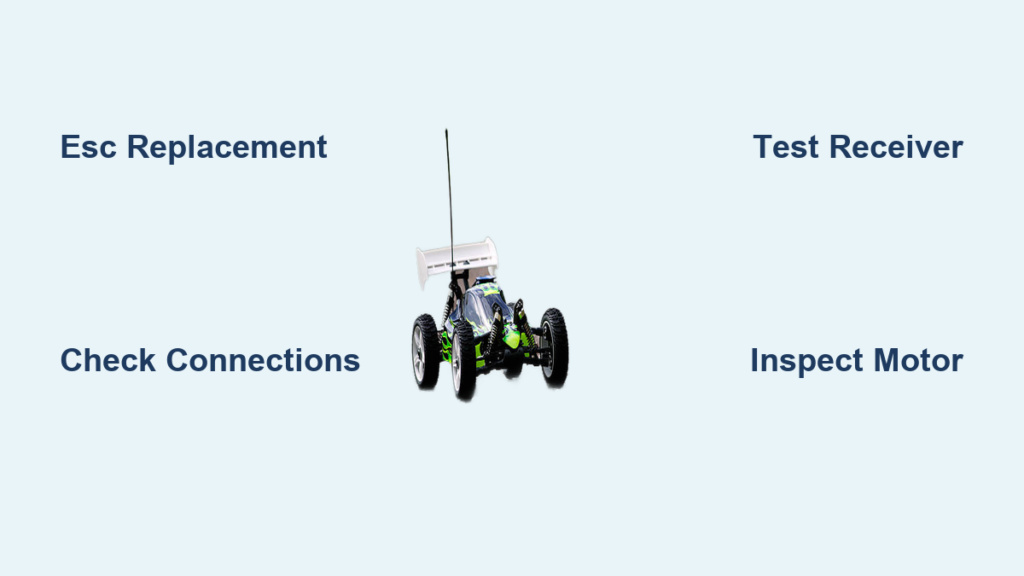 Esc Replacement

Test Receiver

Check Connections

Inspect Motor